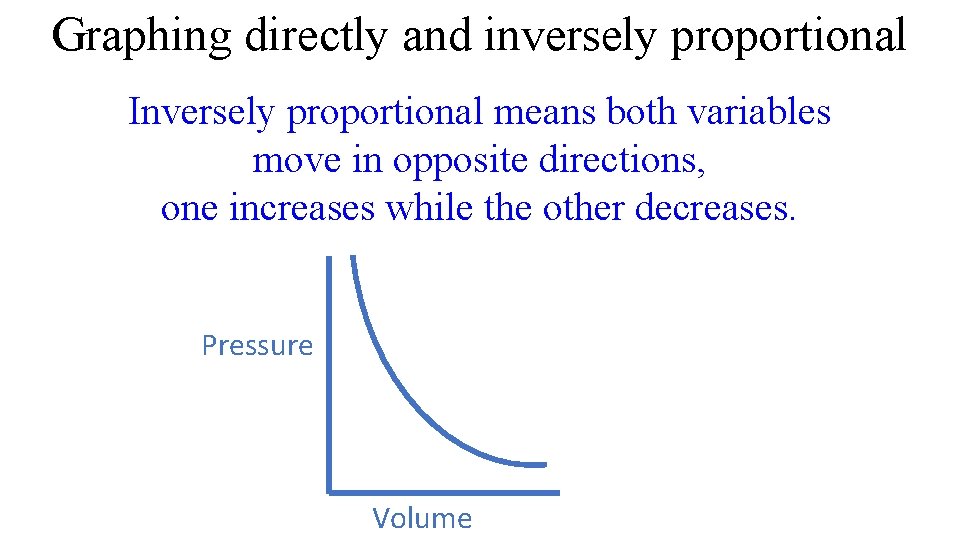 Graphing directly and inversely proportional

Inversely proportional means both variables move in opposite directions, one increases while the other decreases.

Pressure

Volume